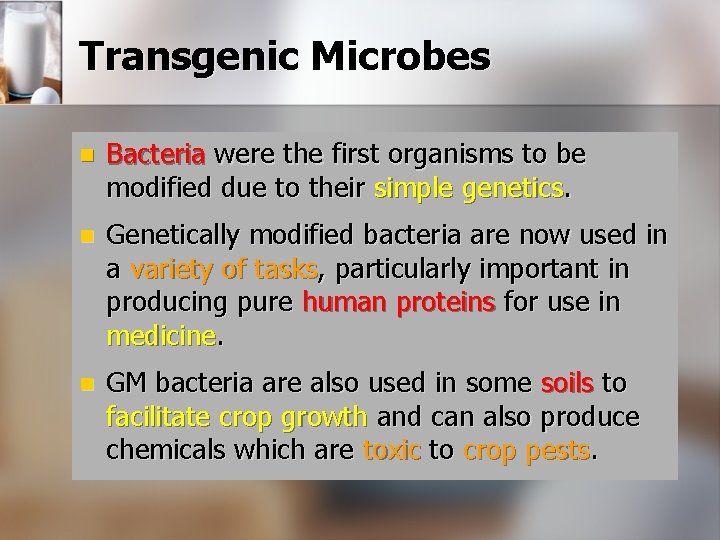 Transgenic Microbes

Bacteria were the first organisms to be modified due to their simple genetics.

Genetically modified bacteria are now used in a variety of tasks, particularly important in producing pure human proteins for use in medicine.

GM bacteria are also used in some soils to facilitate crop growth and can also produce chemicals which are toxic to crop pests.